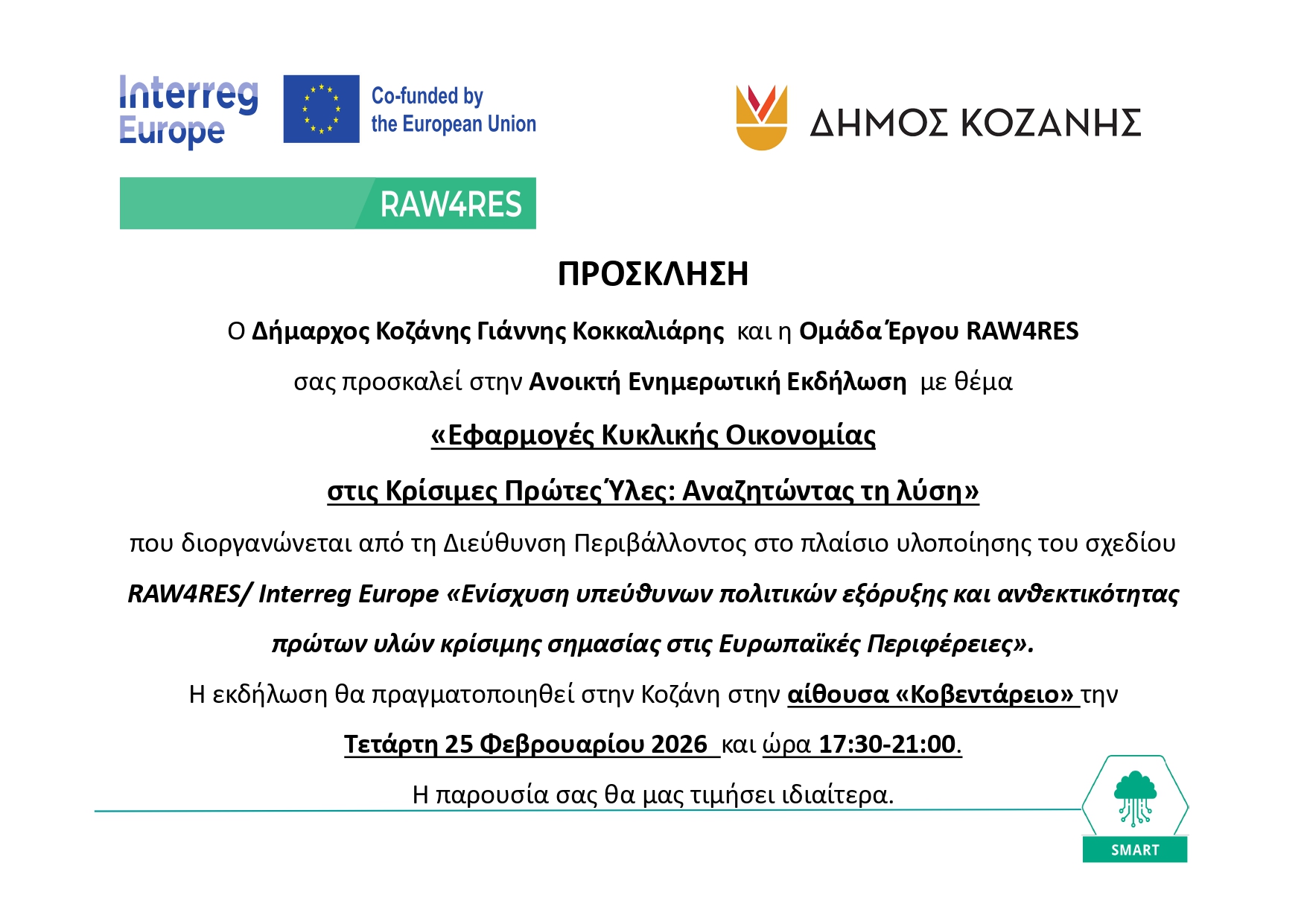 Interreg Europe

Co-funded by the European Union

ΔΗΜΟΣ ΚΟΖΑΝΗΣ

RAW4RES

ΠΡΟΣΚΛΗΣΗ

Ο Δήμαρχος Κοζάνης Γιάννης Κοκκαλιάρης και η Ομάδα Έργου RAW4RES

σας προσκαλεί στην Ανοικτή Ενημερωτική Εκδήλωση με θέμα

«Εφαρμογές Κυκλικής Οικονομίας

στις Κρίσιμες Πρώτες Ύλες: Αναζητώντας τη λύση»

που διοργανώνεται από τη Διεύθυνση Περιβάλλοντος στο πλαίσιο υλοποίησης του σχεδίου

RAW4RES/ Interreg Europe «Ενίσχυση υπεύθυνων πολιτικών εξόρυξης και ανθεκτικότητας

πρώτων υλών κρίσιμης σημασίας στις Ευρωπαϊκές Περιφέρειες».

Η εκδήλωση θα πραγματοποιηθεί στην Κοζάνη στην αίθουσα «Κοβεντάρειο» την

Τετάρτη 25 Φεβρουαρίου 2026 και ώρα 17:30-21:00.

Η παρουσία σας θα μας τιμήσει ιδιαίτερα.

SMART